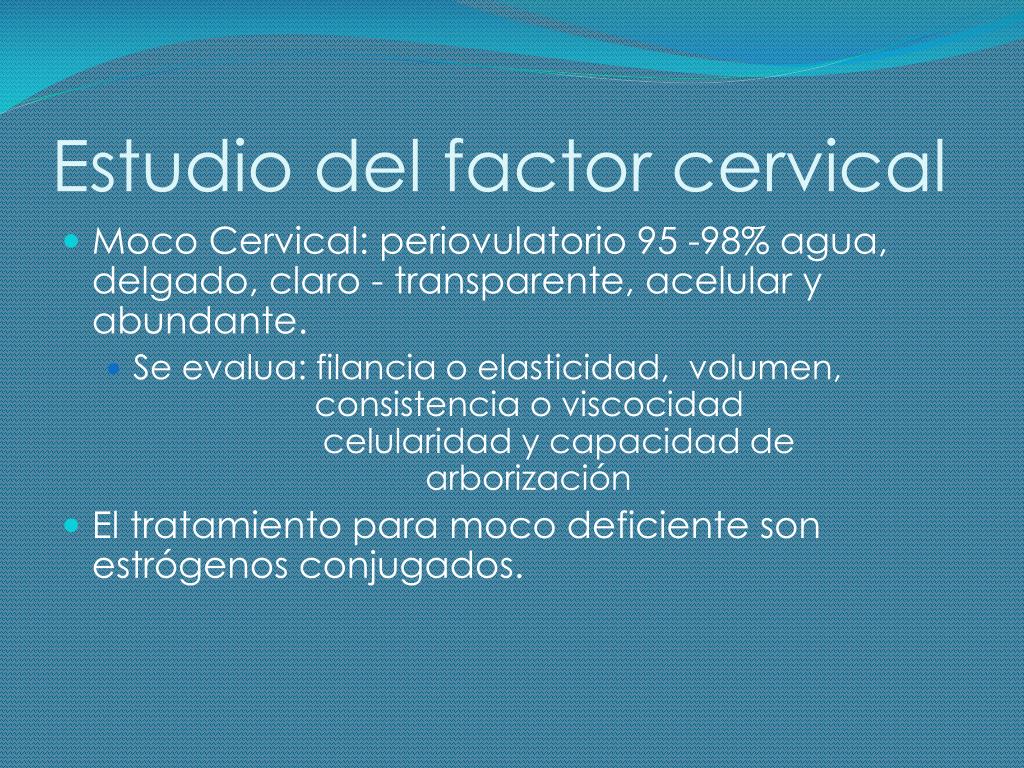 Estudio del factor cervical

Moco Cervical: periovulatorio 95 -98% agua, delgado, claro - transparente, acelular y abundante.

Se evalua: filancia o elasticidad, volumen, consistencia o viscocidad celularidad y capacidad de arborización

El tratamiento para moco deficiente son estrógenos conjugados.